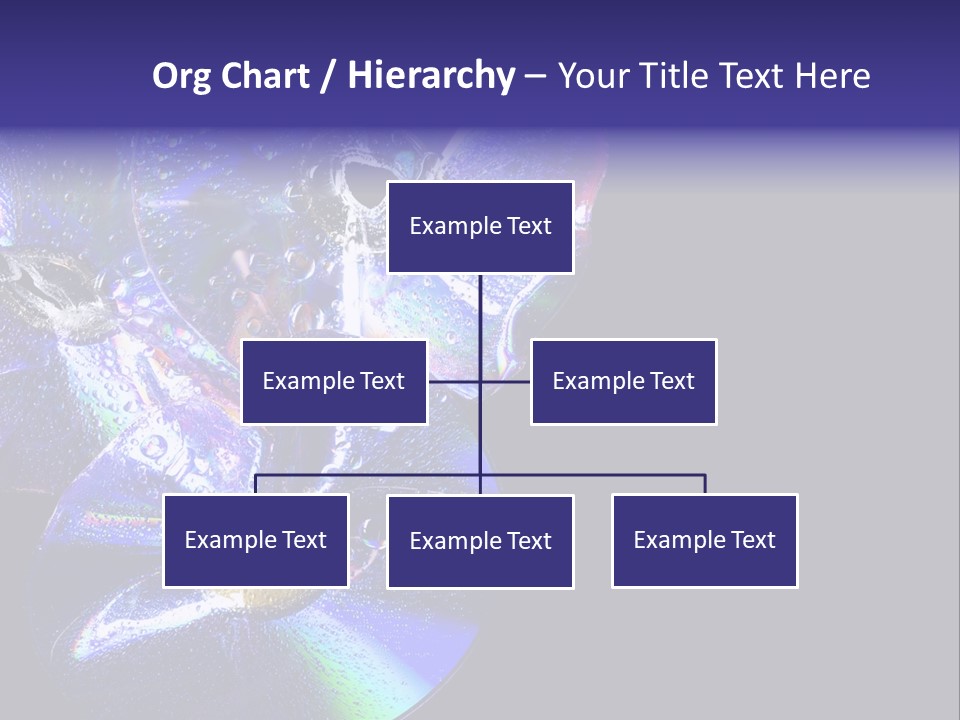 Org Chart / Hierarchy – Your Title Text Here

Example Text

Example Text

Example Text

Example Text

Example Text

Example Text